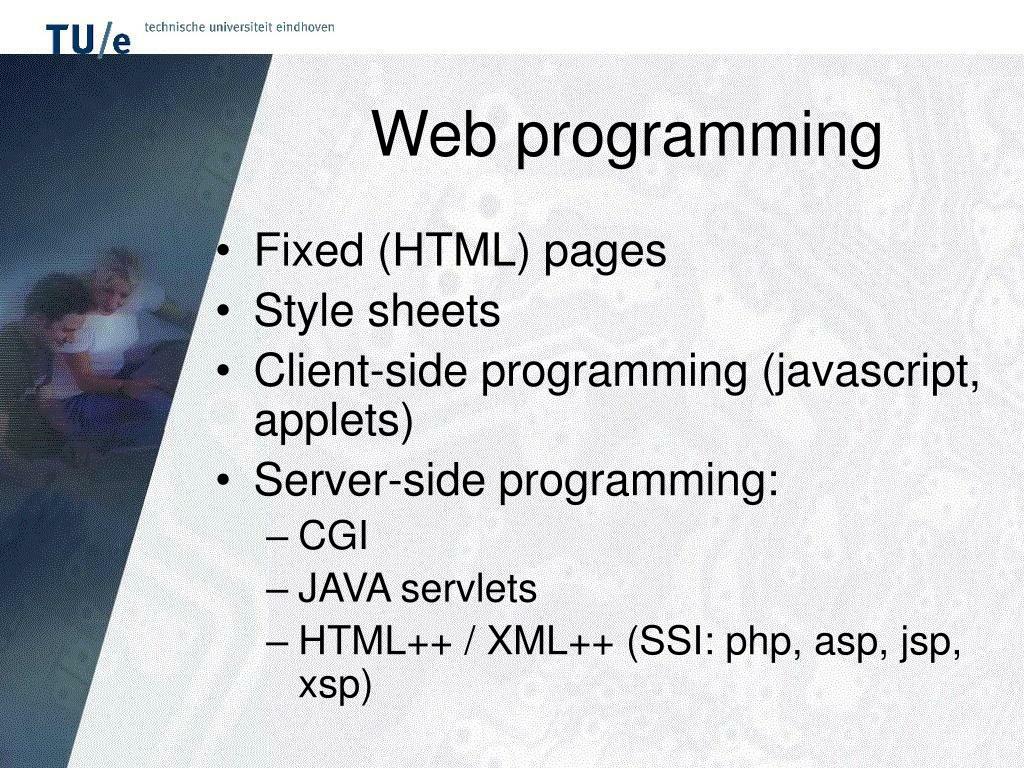 TU/e technische universiteit eindhoven

Web programming

• Fixed (HTML) pages
• Style sheets
• Client-side programming (javascript, applets)
• Server-side programming:
– CGI
– JAVA servlets
– HTML++ / XML++ (SSI: php, asp, jsp, xsp)